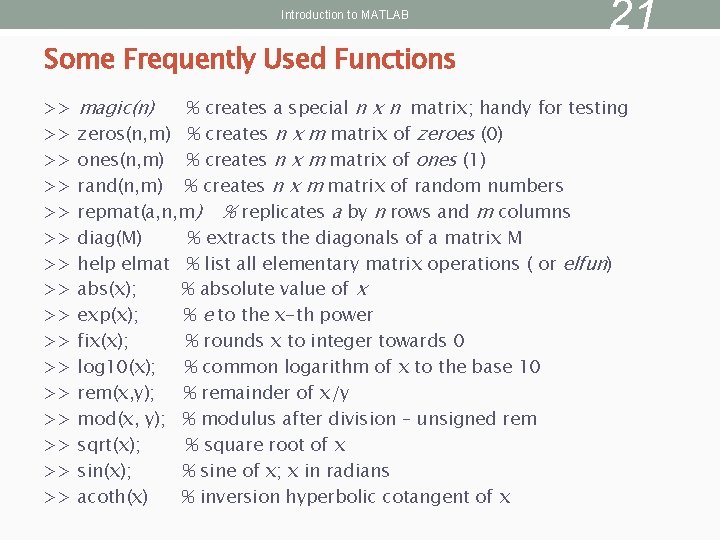 Introduction to MATLAB

21

Some Frequently Used Functions

>> magic(n) % creates a special n x n matrix; handy for testing
>> zeros(n,m) % creates n x m matrix of zeroes (0)
>> ones(n,m) % creates n x m matrix of ones (1)
>> rand(n,m) % creates n x m matrix of random numbers
>> repmat(a,n,m) % replicates a by n rows and m columns
>> diag(M) % extracts the diagonals of a matrix M
>> help elmat % list all elementary matrix operations ( or elfun)
>> abs(x); % absolute value of x
>> exp(x); % e to the x-th power
>> fix(x); % rounds x to integer towards 0
>> log10(x); % common logarithm of x to the base 10
>> rem(x,y); % remainder of x/y
>> mod(x, y); % modulus after division – unsigned rem
>> sqrt(x); % square root of x
>> sin(x); % sine of x; x in radians
>> acoth(x) % inversion hyperbolic cotangent of x